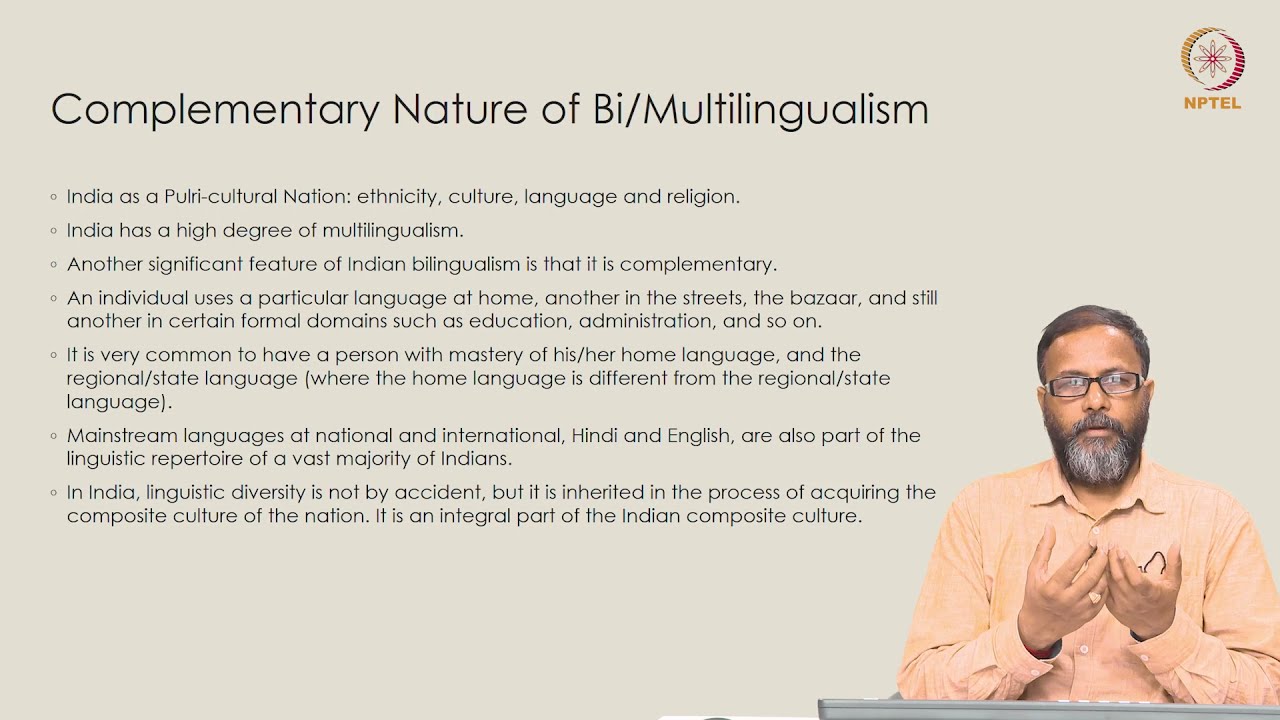 NPTEL

Complementary Nature of Bi/Multilingualism

◦ India as a Pulri-cultural Nation: ethnicity, culture, language and religion.

◦ India has a high degree of multilingualism.

◦ Another significant feature of Indian bilingualism is that it is complementary.

◦ An individual uses a particular language at home, another in the streets, the bazaar, and still another in certain formal domains such as education, administration, and so on.

◦ It is very common to have a person with mastery of his/her home language, and the regional/state language (where the home language is different from the regional/state language).

◦ Mainstream languages at national and international, Hindi and English, are also part of the linguistic repertoire of a vast majority of Indians.

◦ In India, linguistic diversity is not by accident, but it is inherited in the process of acquiring the composite culture of the nation. It is an integral part of the Indian composite culture.